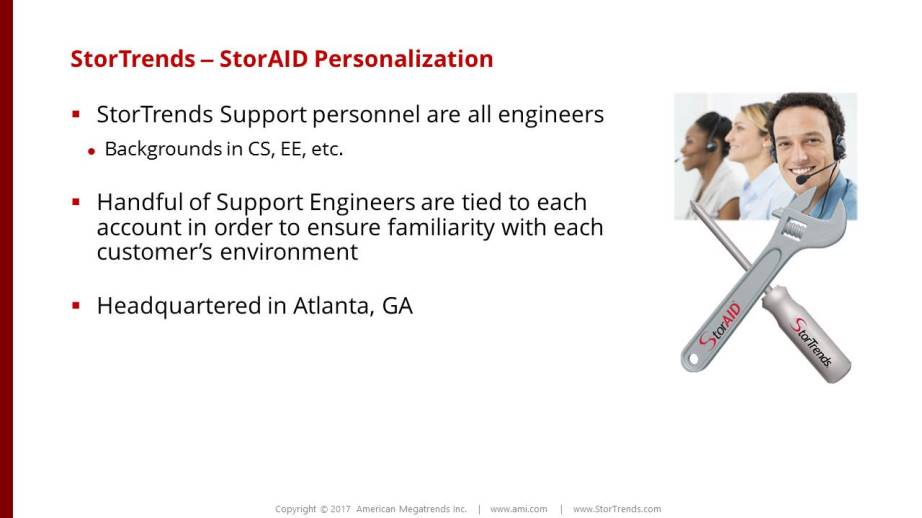 StorTrends – StorAID Personalization

▪ StorTrends Support personnel are all engineers
• Backgrounds in CS, EE, etc.

▪ Handful of Support Engineers are tied to each account in order to ensure familiarity with each customer's environment

▪ Headquartered in Atlanta, GA

StorAID

StorTrends

Copyright © 2017 American Megatrends Inc. | www.ami.com | www.StorTrends.com